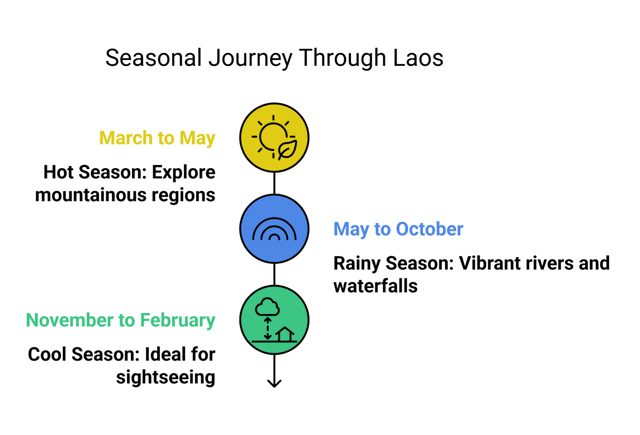 Seasonal Journey Through Laos

March to May

Hot Season: Explore mountainous regions

May to October

Rainy Season: Vibrant rivers and waterfalls

November to February

Cool Season: Ideal for sightseeing